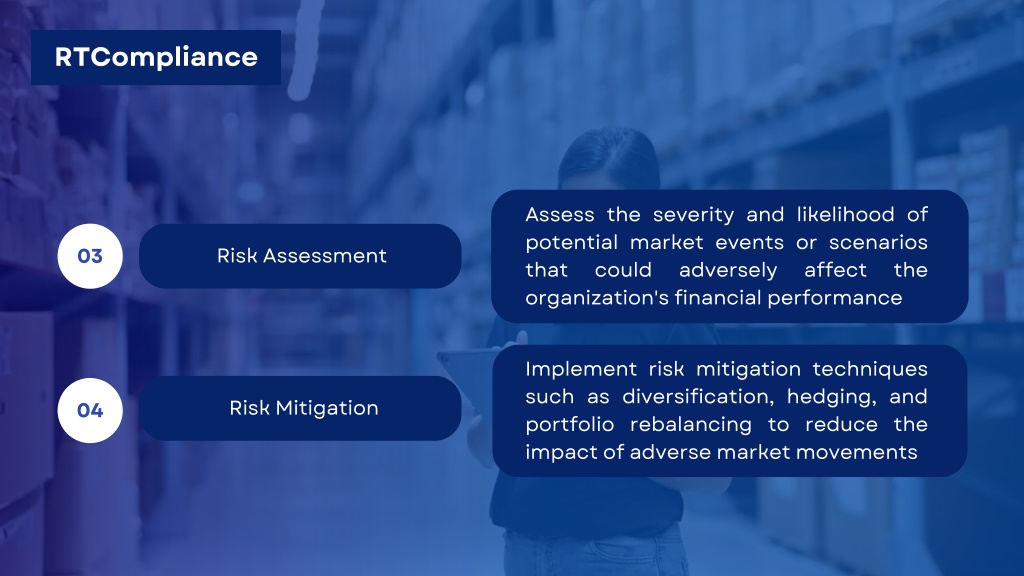 RTCompliance

03

Risk Assessment

Assess the severity and likelihood of potential market events or scenarios that could adversely affect the organization's financial performance

04

Risk Mitigation

Implement risk mitigation techniques such as diversification, hedging, and portfolio rebalancing to reduce the impact of adverse market movements